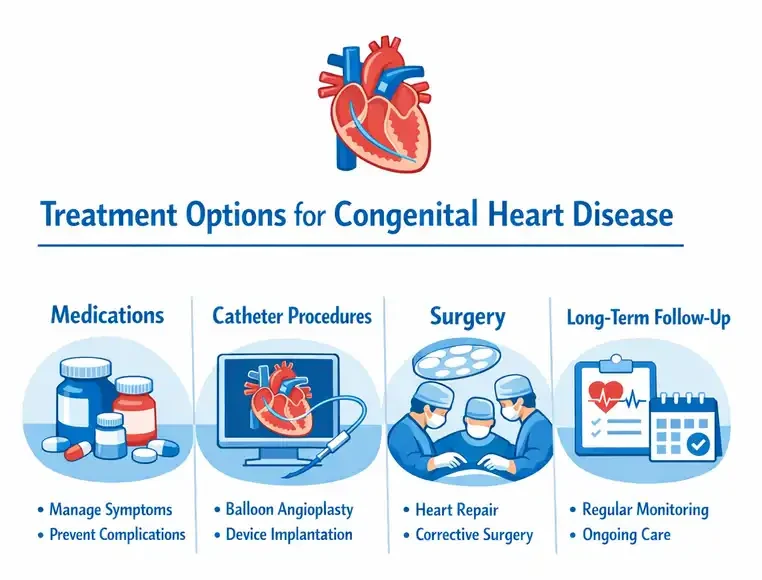 Treatment Options for Congenital Heart Disease

Medications

• Manage Symptoms
• Prevent Complications

Catheter Procedures

• Balloon Angioplasty
• Device Implantation

Surgery

• Heart Repair
• Corrective Surgery

Long-Term Follow-Up

• Regular Monitoring
• Ongoing Care